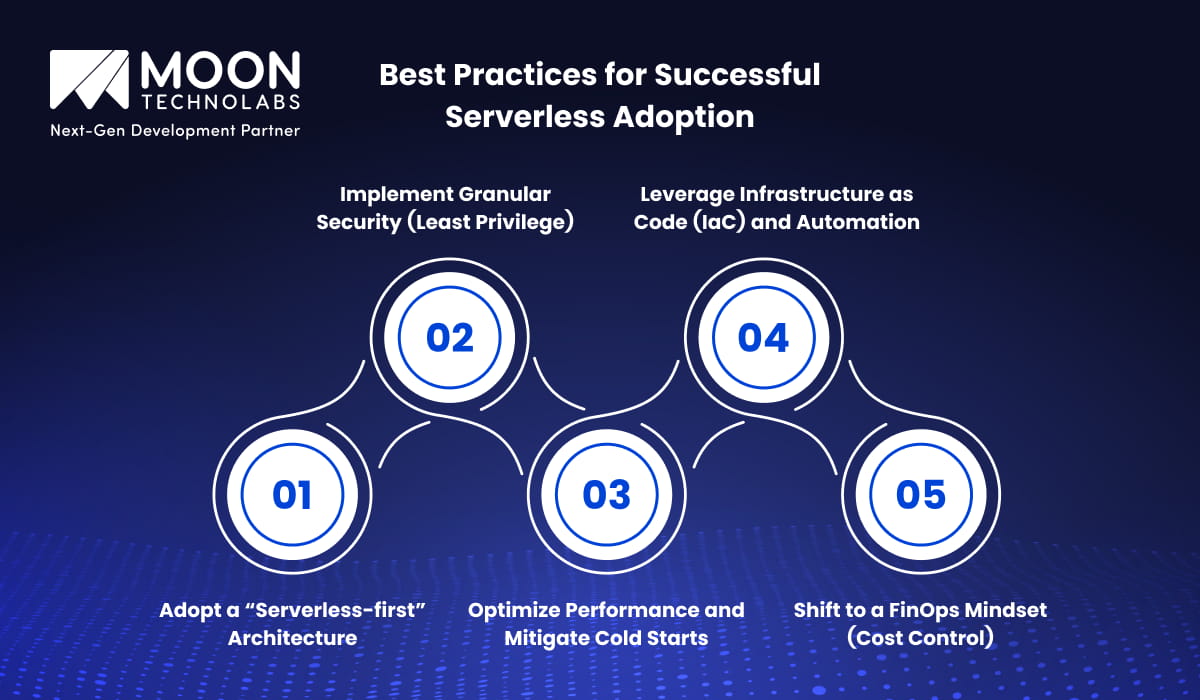 MOON
TECHNOLABS
Next-Gen Development Partner

Best Practices for Successful Serverless Adoption

Implement Granular Security (Least Privilege)

Leverage Infrastructure as Code (IaC) and Automation

02

04

01

03

05

Adopt a “Serverless-first” Architecture

Optimize Performance and Mitigate Cold Starts

Shift to a FinOps Mindset (Cost Control)